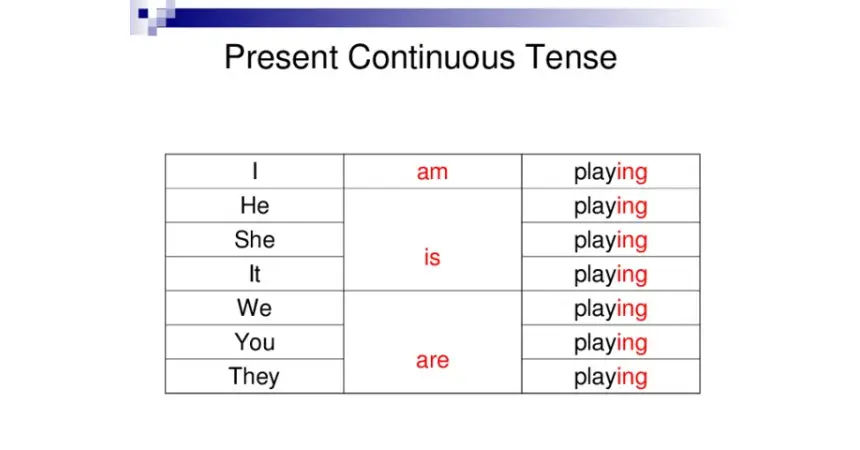 Present Continuous Tense

| I | am | playing |
|---|---|---|
| He | is | playing |
| She |  | playing |
| It |  | playing |
| We | are | playing |
| You |  | playing |
| They |  | playing |